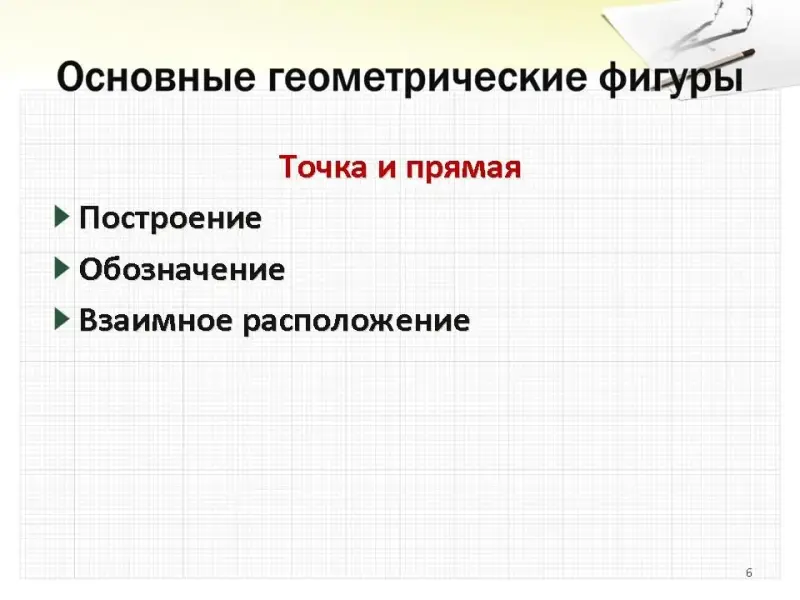 Основные геометрические фигуры

Точка и прямая

Построение

Обозначение

Взаимное расположение

6